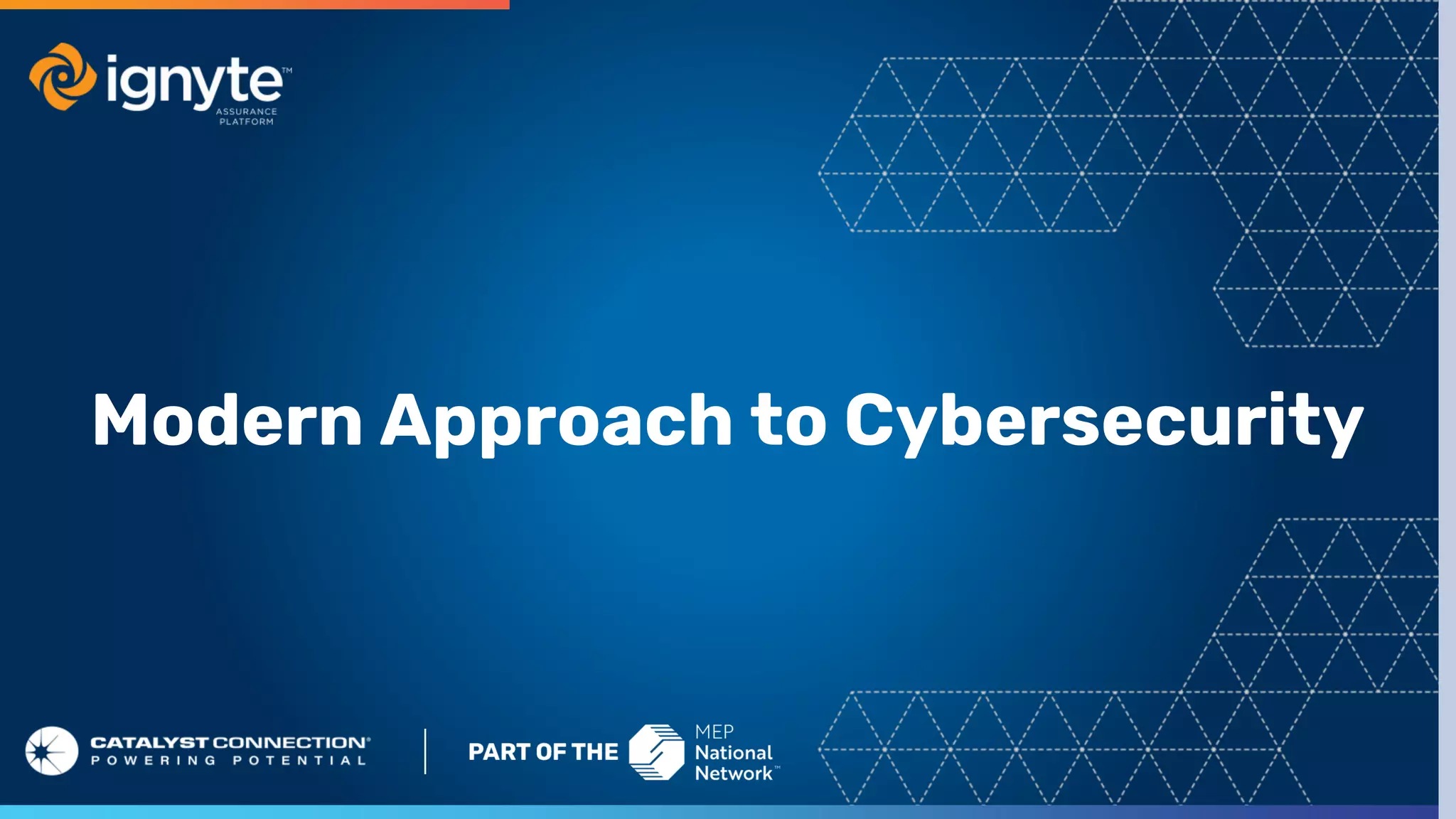 ignyte™
ASSURANCE PLATFORM

Modern Approach to Cybersecurity

CATALYST CONNECTION®
POWERING POTENTIAL

PART OF THE MEP National Network™